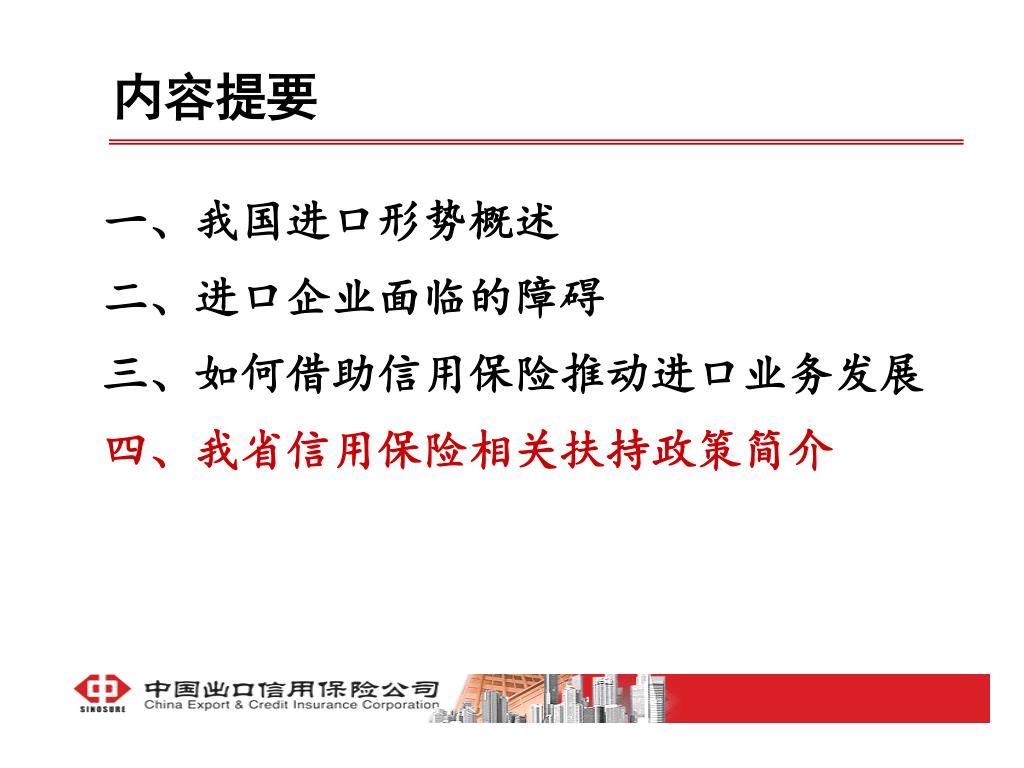 内容提要

一、我国进口形势概述

二、进口企业面临的障碍

三、如何借助信用保险推动进口业务发展

四、我省信用保险相关扶持政策简介

SINOSURE 中国出口信用保险公司 China Export & Credit Insurance Corporation